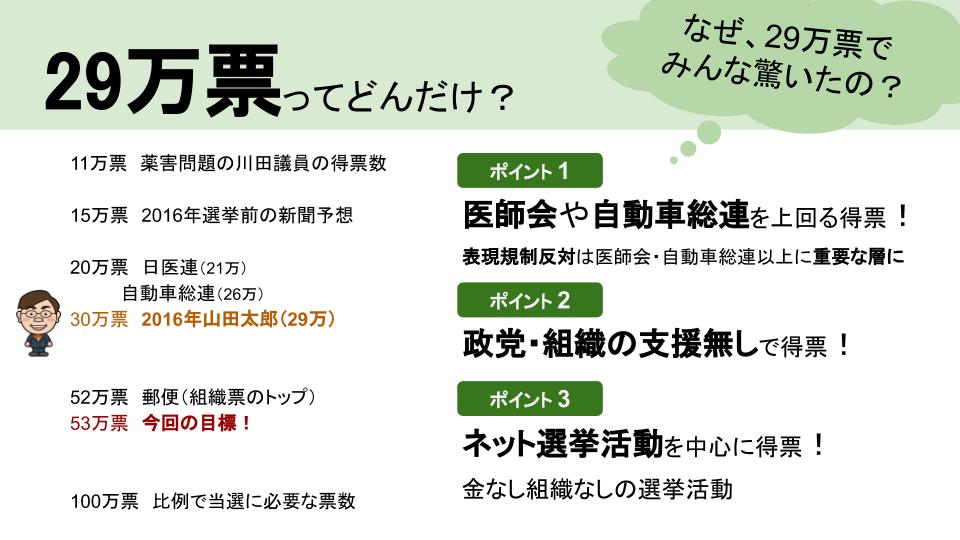 29万票ってどんだけ？

なぜ、29万票でみんな驚いたの？

11万票　薬害問題の川田議員の得票数

15万票　2016年選挙前の新聞予想

20万票　日医連（21万）
自動車総連（26万）

30万票　2016年山田太郎（29万）

52万票　郵便（組織票のトップ）
53万票　今回の目標！

100万票　比例で当選に必要な票数

ポイント 1
医師会や自動車総連を上回る得票！
表現規制反対は医師会・自動車総連以上に重要な層に

ポイント 2
政党・組織の支援無しで得票！

ポイント 3
ネット選挙活動を中心に得票！
金なし組織なしの選挙活動